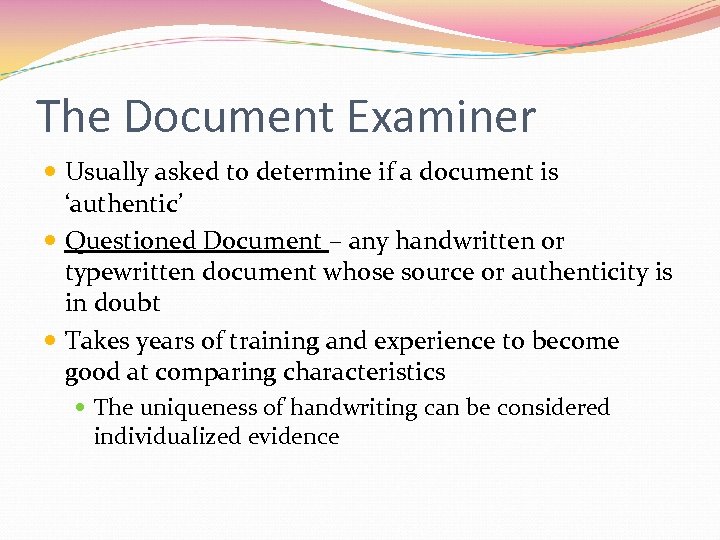 The Document Examiner

- Usually asked to determine if a document is ‘authentic’
- Questioned Document – any handwritten or typewritten document whose source or authenticity is in doubt
- Takes years of training and experience to become good at comparing characteristics
  - The uniqueness of handwriting can be considered individualized evidence